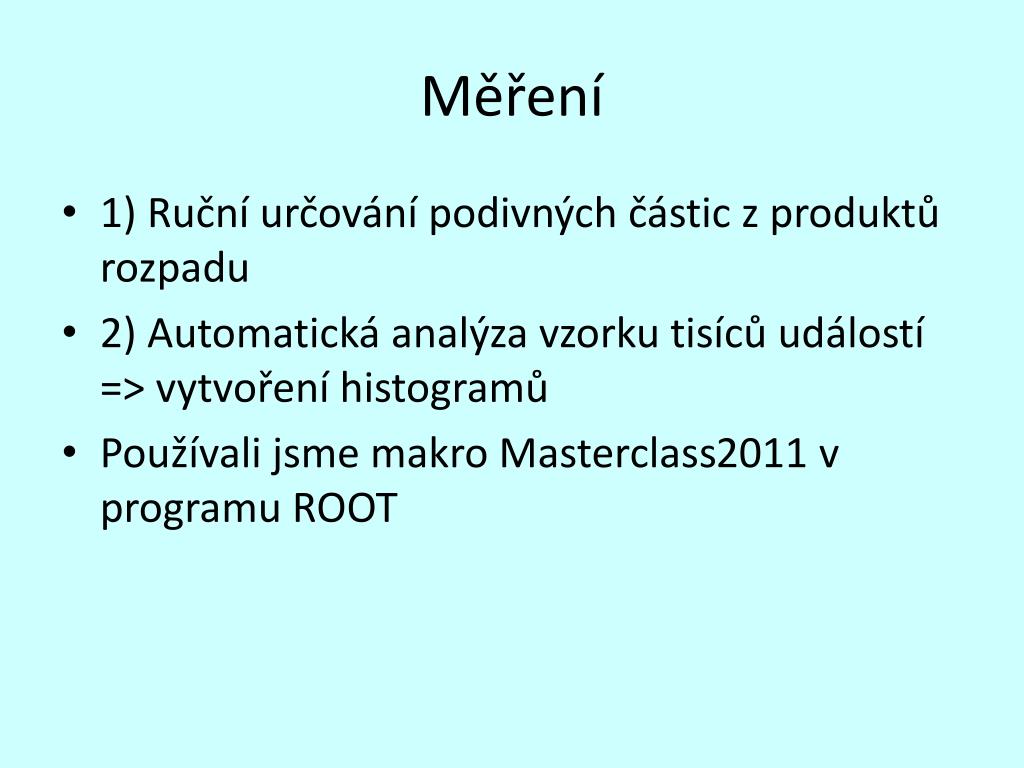 Měření

• 1) Ruční určování podivných částic z produktů rozpadu
• 2) Automatická analýza vzorku tisíců událostí => vytvoření histogramů
• Používali jsme makro Masterclass2011 v programu ROOT